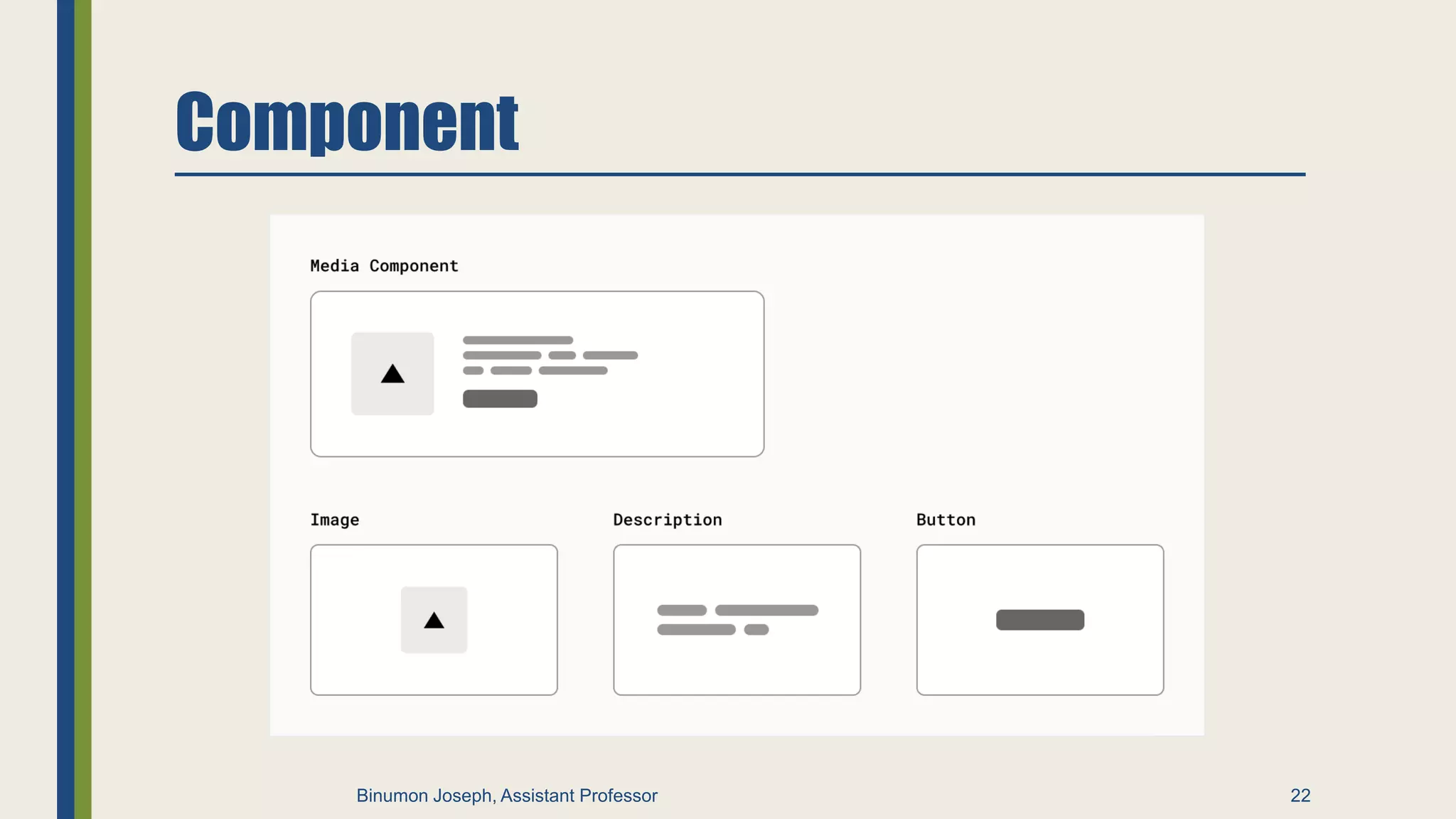 Component

Media Component

Image

Description

Button

Binumon Joseph, Assistant Professor

22